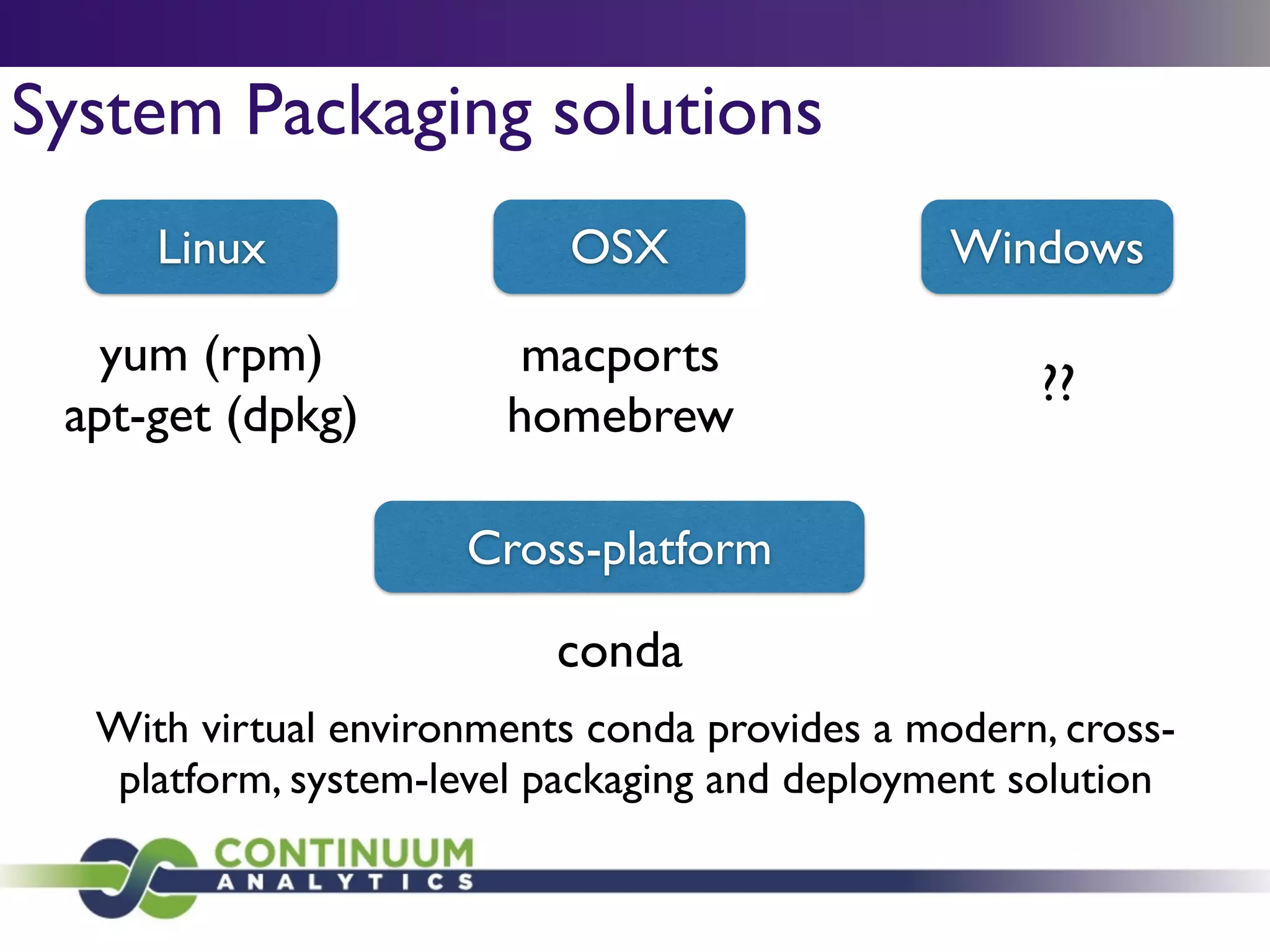 System Packaging solutions

Linux

yum (rpm)
apt-get (dpkg)

OSX

macports
homebrew

Windows

??

Cross-platform

conda

With virtual environments conda provides a modern, cross-platform, system-level packaging and deployment solution

CONTINUUM
ANALYTICS